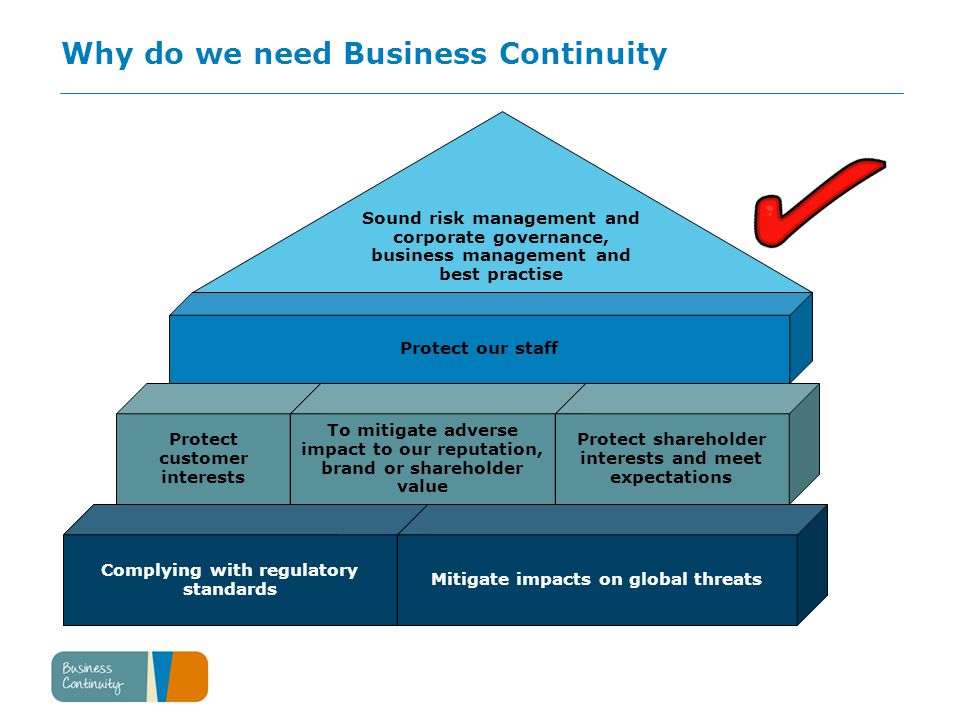 Why do we need Business Continuity

Sound risk management and corporate governance, business management and best practise

Protect our staff

Protect customer interests

To mitigate adverse impact to our reputation, brand or shareholder value

Protect shareholder interests and meet expectations

Complying with regulatory standards

Mitigate impacts on global threats

Business Continuity